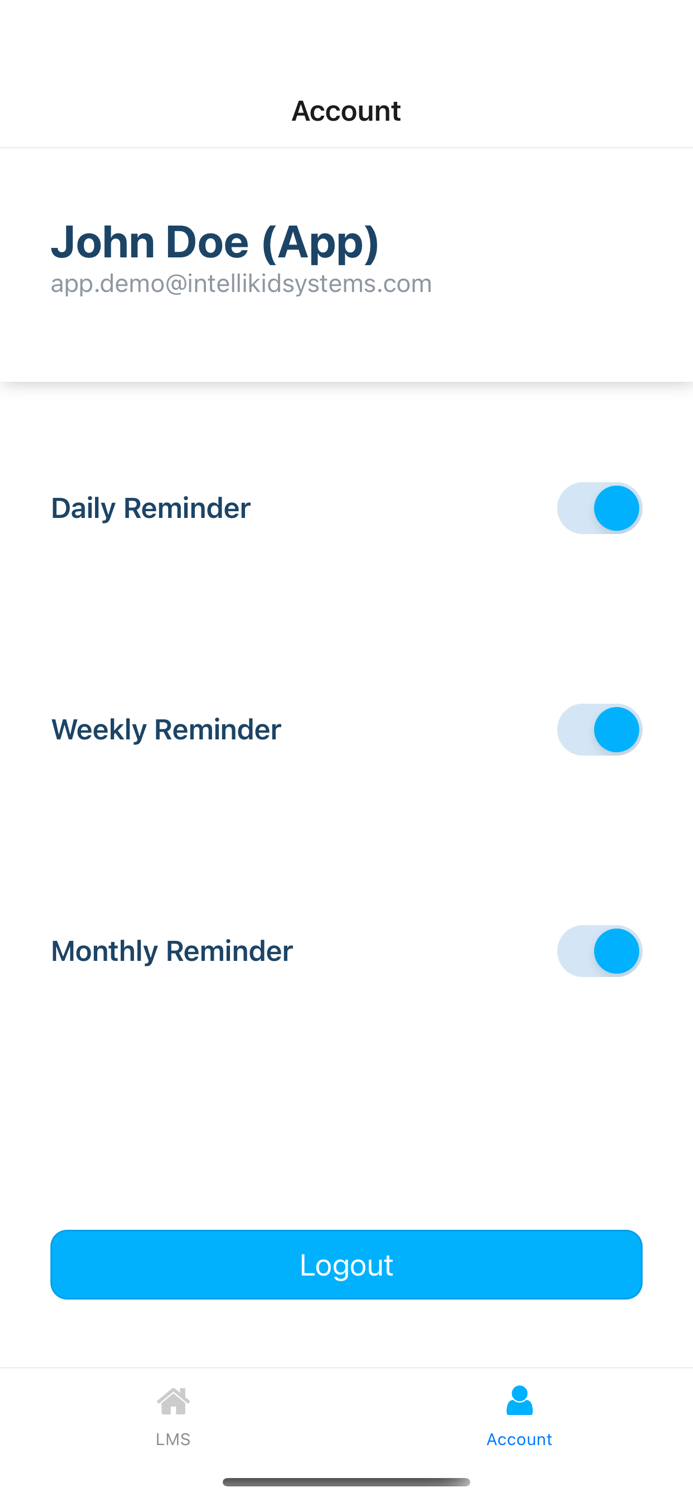 Account

John Doe (App)
app.demo@intellikidsystems.com

Daily Reminder

Weekly Reminder

Monthly Reminder

Logout

LMS

Account